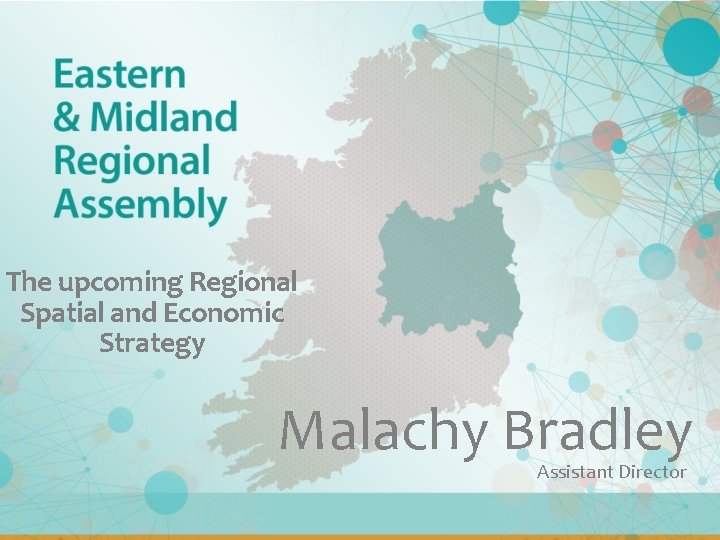 Eastern & Midland Regional Assembly

The upcoming Regional Spatial and Economic Strategy

Malachy Bradley

Assistant Director